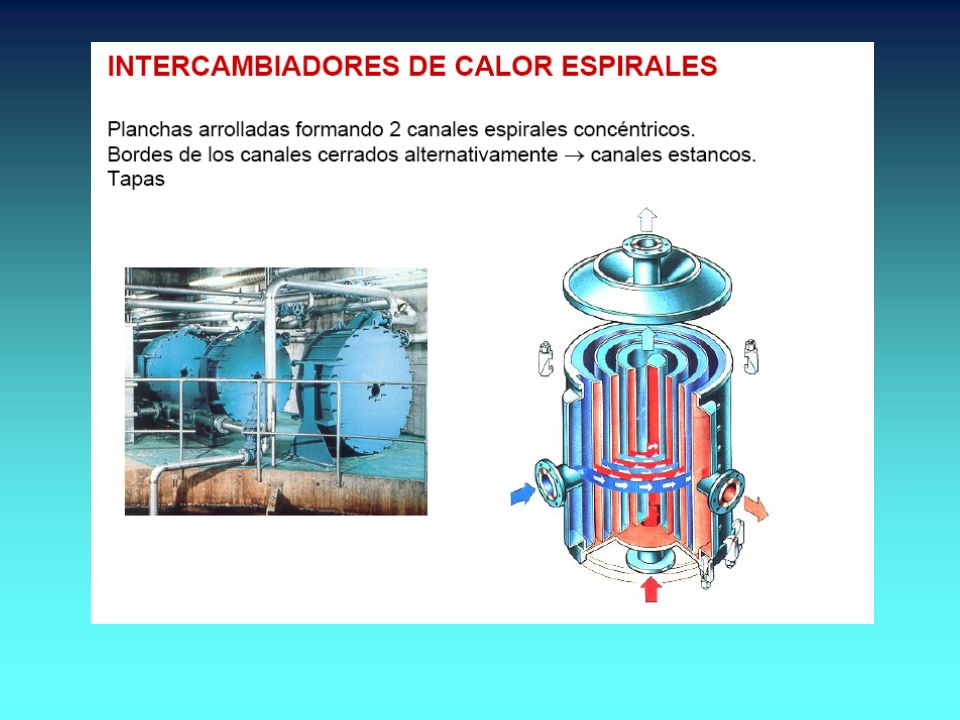 INTERCAMBIADORES DE CALOR ESPIRALES

Planchas arrolladas formando 2 canales espirales concéntricos.
Bordes de los canales cerrados alternativamente $\rightarrow$ canales estancos.
Tapas